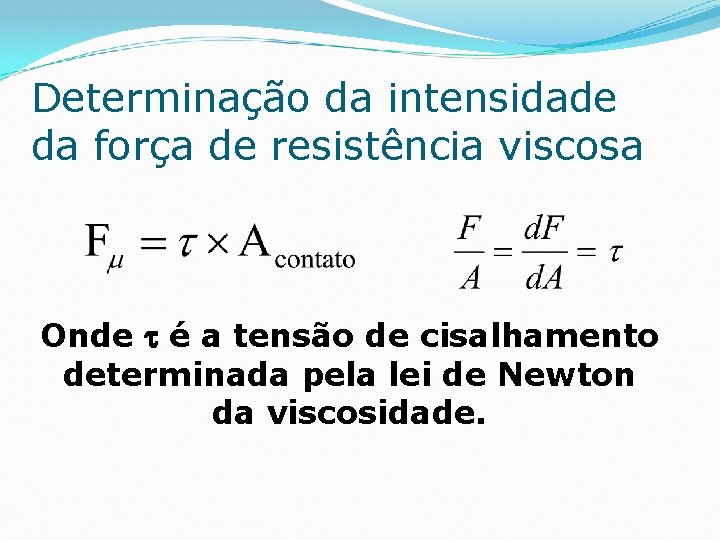 Determinação da intensidade da força de resistência viscosa

$F_{\mu} = \tau \times A_{contato}$

$\frac{F}{A} = \frac{dF}{dA} = \tau$

Onde $\tau$ é a tensão de cisalhamento determinada pela lei de Newton da viscosidade.